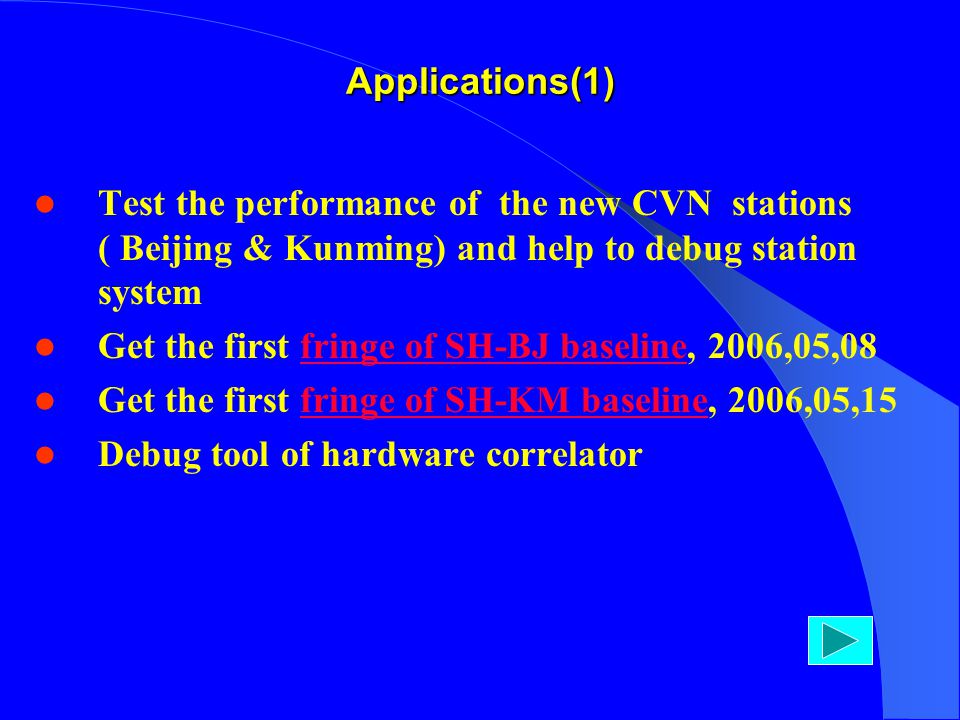 Applications(1)

● Test the performance of the new CVN stations ( Beijing & Kunming) and help to debug station system
● Get the first fringe of SH-BJ baseline, 2006,05,08
● Get the first fringe of SH-KM baseline, 2006,05,15
● Debug tool of hardware correlator